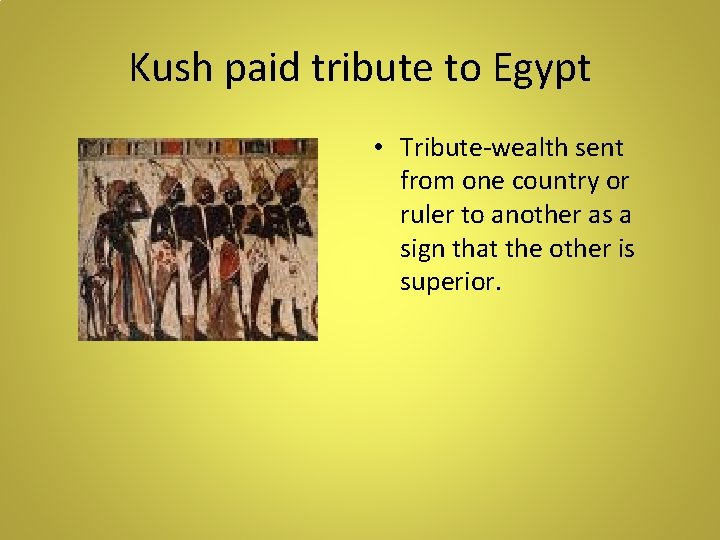 Kush paid tribute to Egypt

• Tribute-wealth sent from one country or ruler to another as a sign that the other is superior.